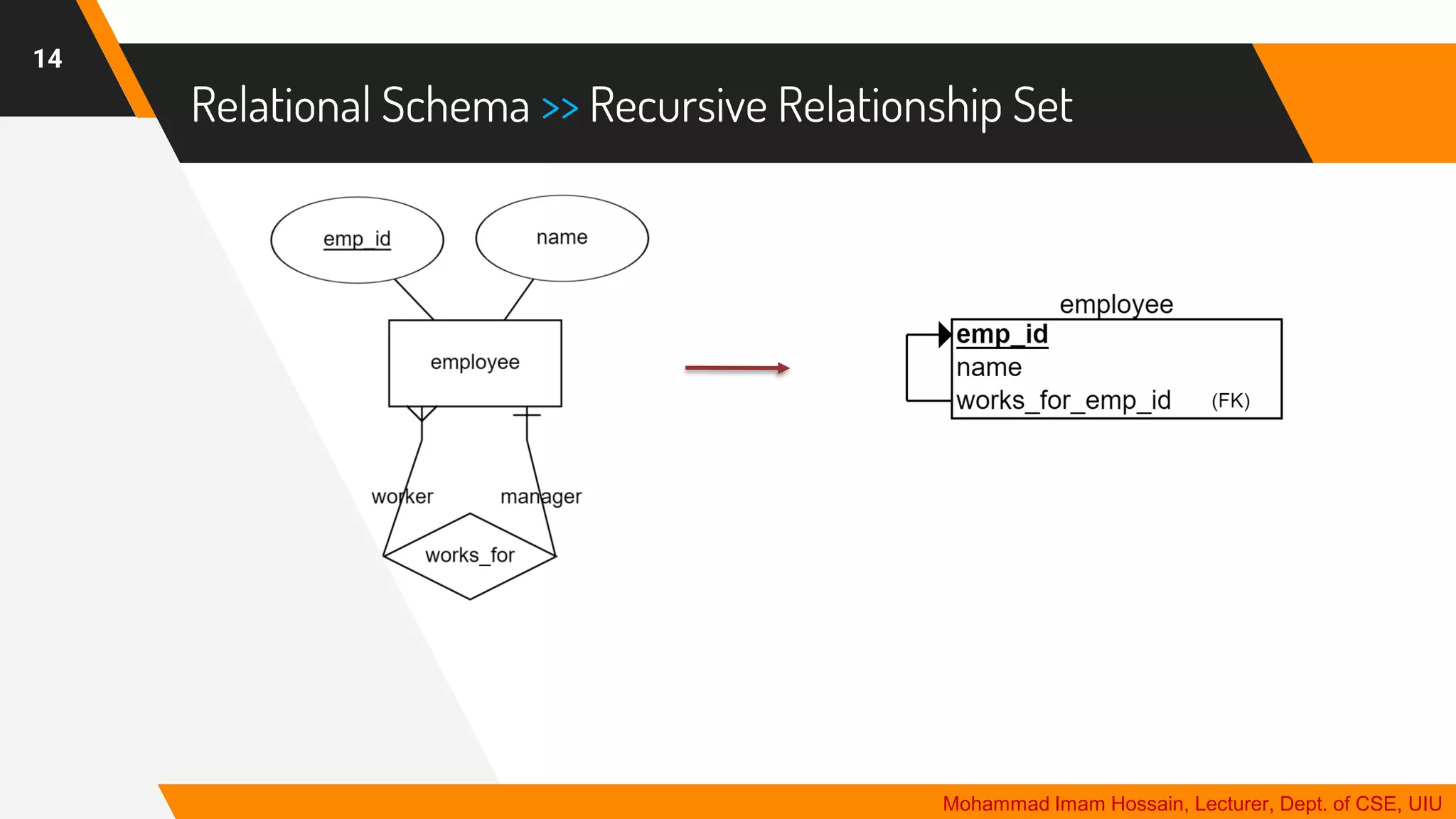 14

Relational Schema >> Recursive Relationship Set

emp_id

name

employee

worker

manager

works_for

employee

emp_id

name

works_for_emp_id (FK)

Mohammad Imam Hossain, Lecturer, Dept. of CSE, UIU